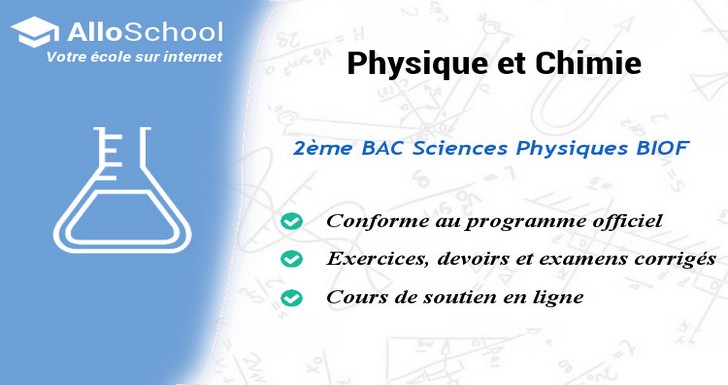 AlloSchool
Votre école sur internet

Physique et Chimie

2ème BAC Sciences Physiques BIOF

Conforme au programme officiel

Exercices, devoirs et examens corrigés

Cours de soutien en ligne